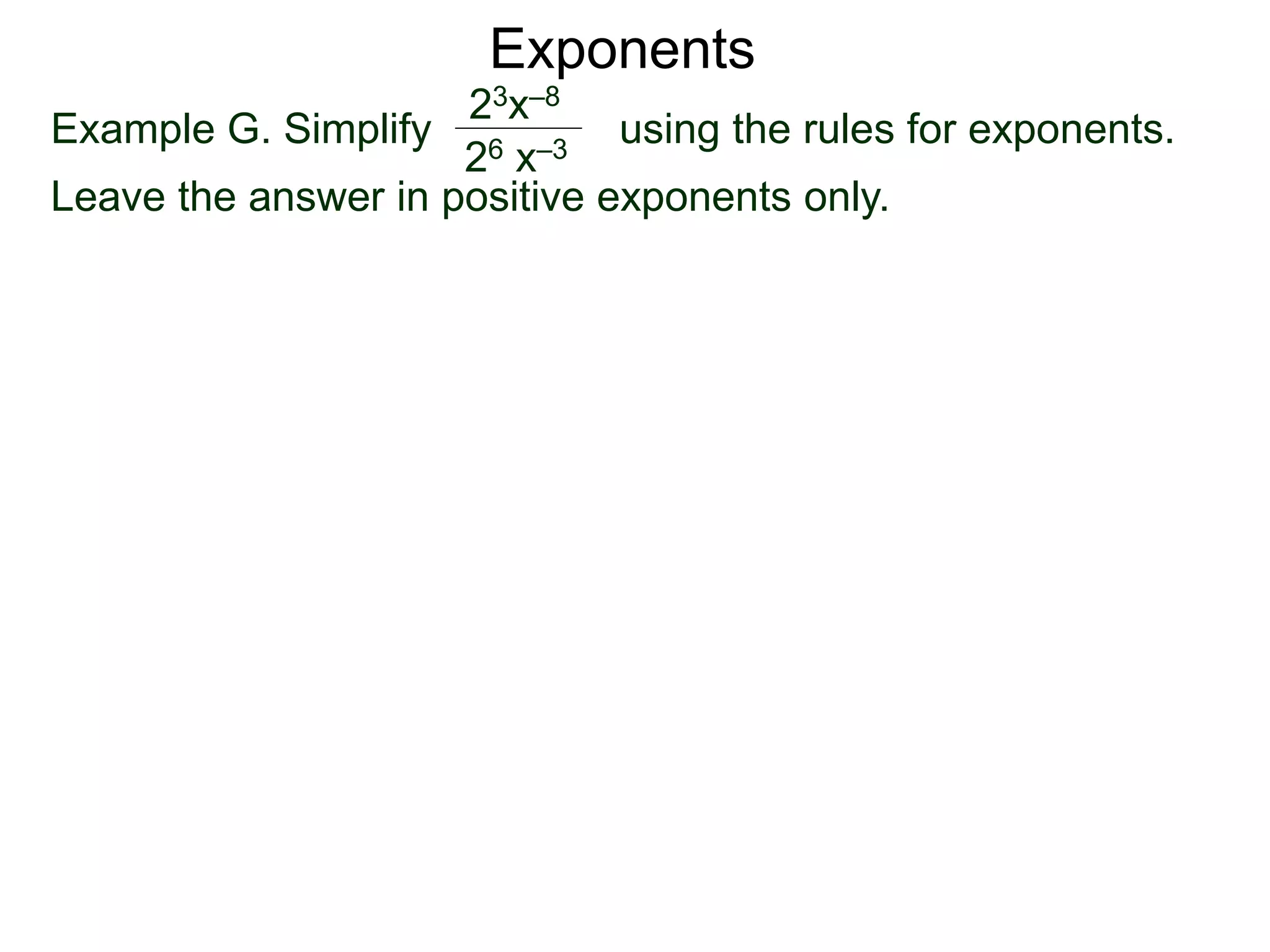 Exponents

Example G. Simplify $\frac{2^3x^{-8}}{2^6 x^{-3}}$ using the rules for exponents. Leave the answer in positive exponents only.